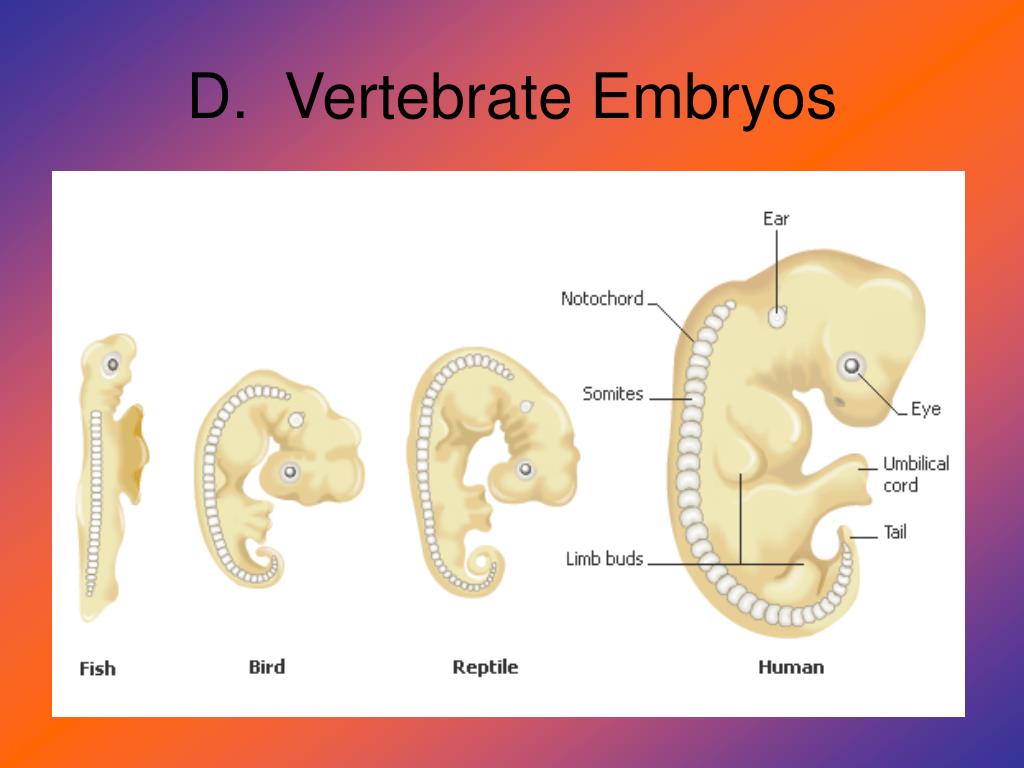 D. Vertebrate Embryos

Ear

Notochord

Somites

Eye

Umbilical cord

Tail

Limb buds

Fish

Bird

Reptile

Human